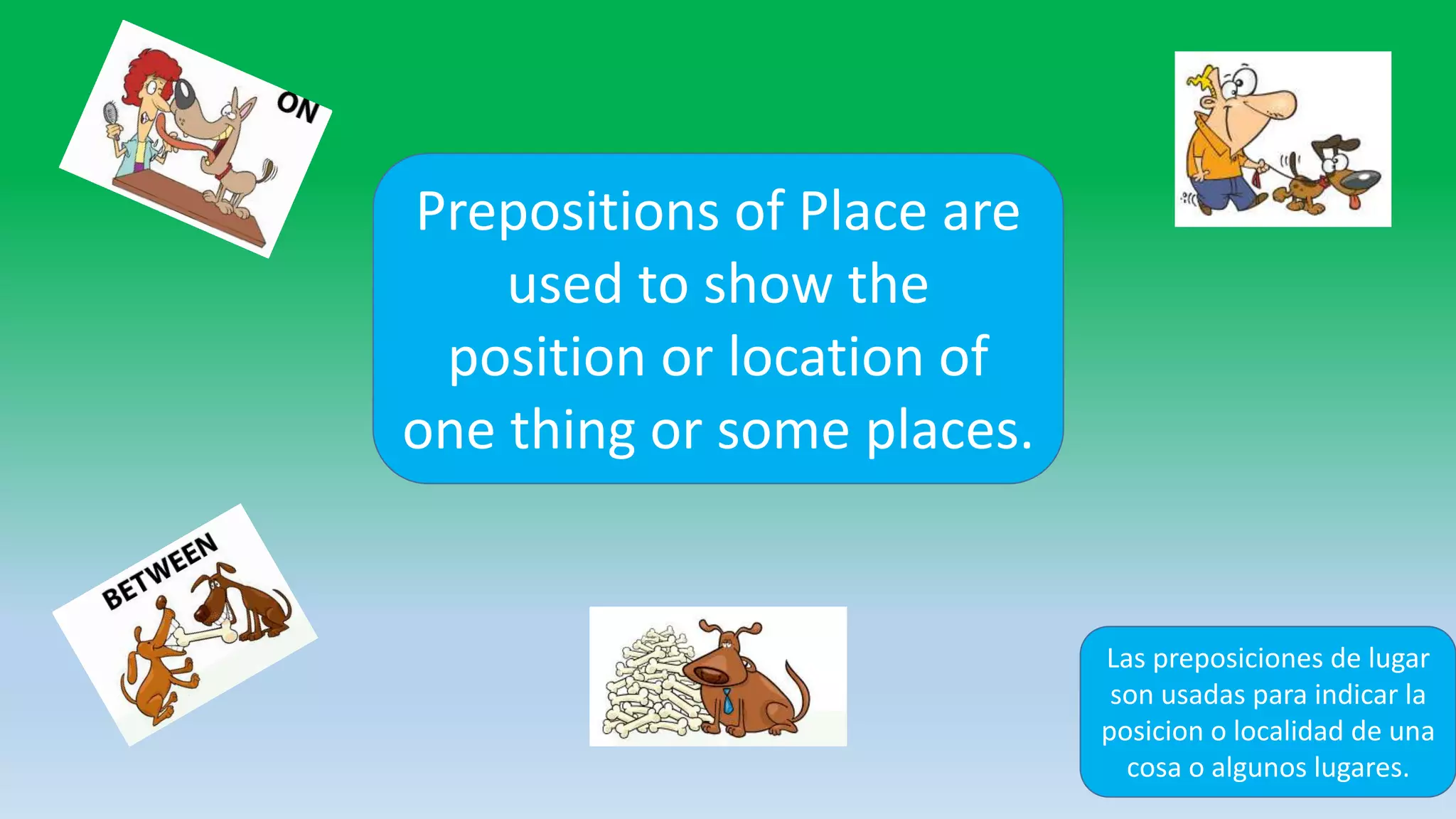 ON

Prepositions of Place are used to show the position or location of one thing or some places.

BETWEEN

Las preposiciones de lugar son usadas para indicar la posicion o localidad de una cosa o algunos lugares.